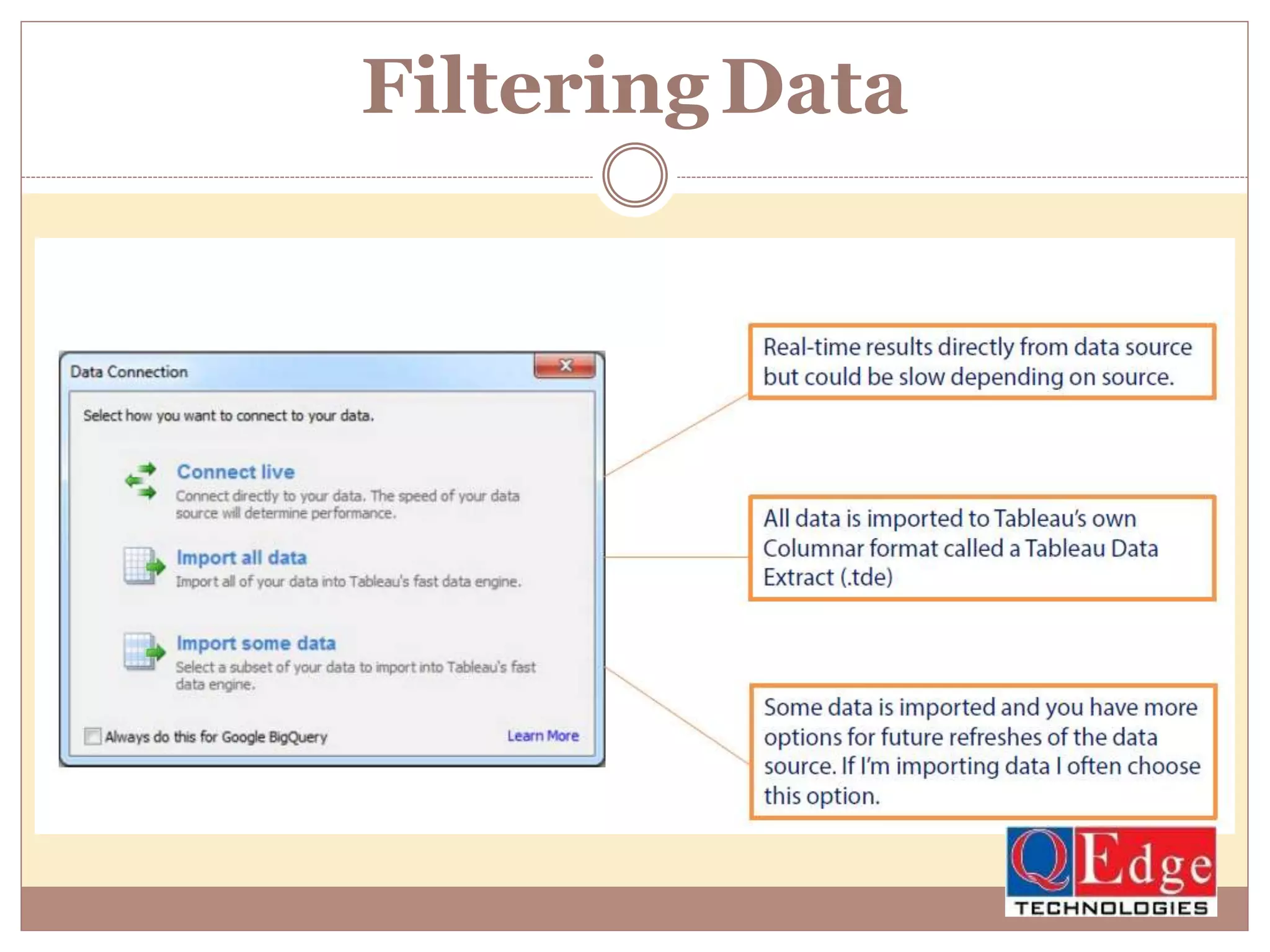 Filtering Data

Data Connection

Select how you want to connect to your data.

Connect live
Connect directly to your data. The speed of your data source will determine performance.

Import all data
Import all of your data into Tableau's fast data engine.

Import some data
Select a subset of your data to import into Tableau's fast data engine.

Always do this for Google BigQuery

Learn More

Real-time results directly from data source but could be slow depending on source.

All data is imported to Tableau's own Columnar format called a Tableau Data Extract (.tde)

Some data is imported and you have more options for future refreshes of the data source. If I'm importing data I often choose this option.

QEdge
TECHNOLOGIES